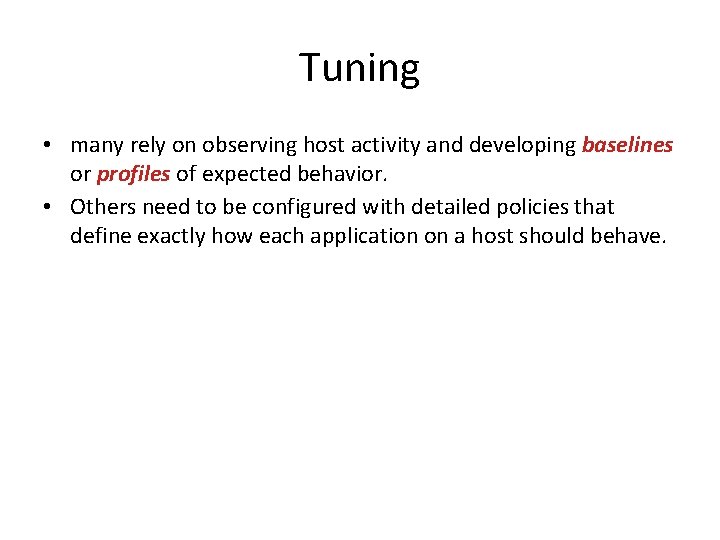 Tuning

• many rely on observing host activity and developing baselines or profiles of expected behavior.
• Others need to be configured with detailed policies that define exactly how each application on a host should behave.